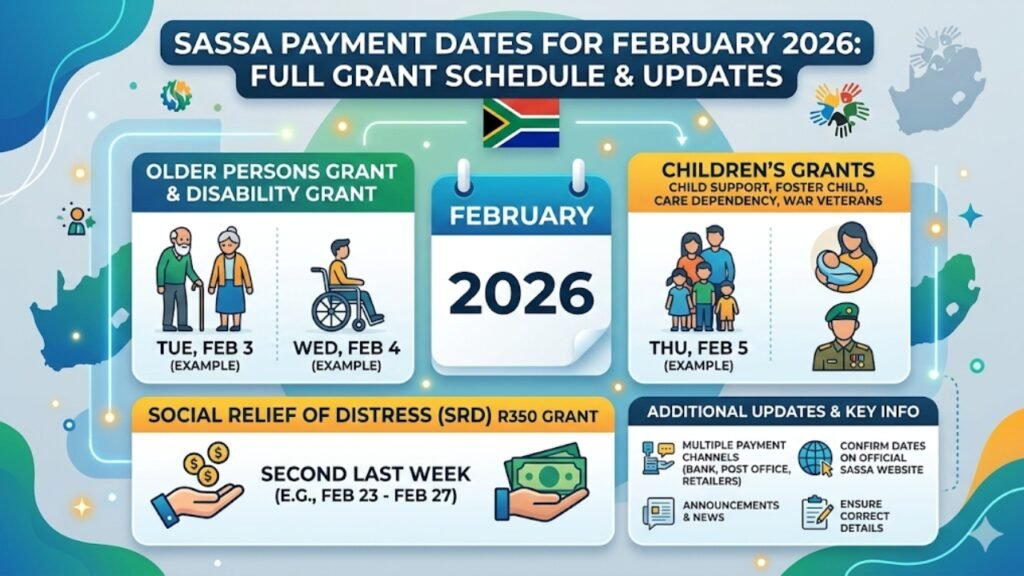 SASSA PAYMENT DATES FOR FEBRUARY 2026: FULL GRANT SCHEDULE & UPDATES

OLDER PERSONS GRANT & DISABILITY GRANT

TUE, FEB 3
(EXAMPLE)

WED, FEB 4
(EXAMPLE)

FEBRUARY

2026

CHILDREN'S GRANTS
CHILD SUPPORT, FOSTER CHILD, CARE DEPENDENCY, WAR VETERANS

THU, FEB 5
(EXAMPLE)

SOCIAL RELIEF OF DISTRESS (SRD) R350 GRANT

SECOND LAST WEEK
(E.G., FEB 23 - FEB 27)

ADDITIONAL UPDATES & KEY INFO

MULTIPLE PAYMENT CHANNELS (BANK, POST OFFICE, RETAILERS)

CONFIRM DATES ON OFFICIAL SASSA WEBSITE

ANNOUNCEMENTS & NEWS

ENSURE CORRECT DETAILS